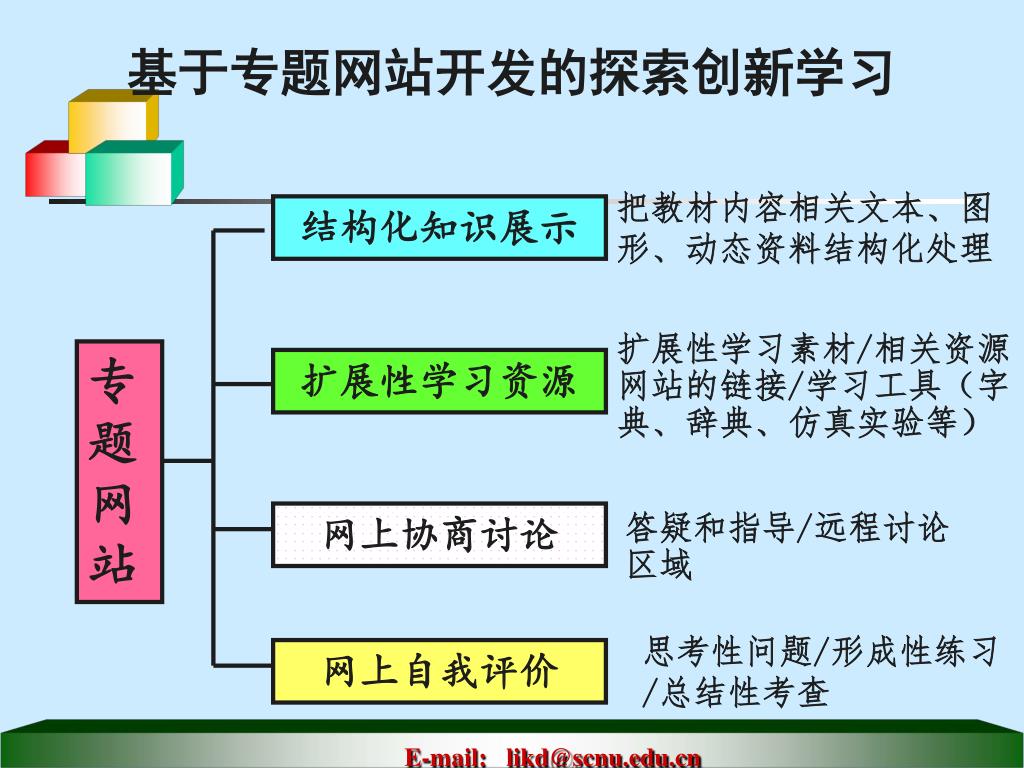 基于专题网站开发的探索创新学习

专题网站

结构化知识展示

把教材内容相关文本、图形、动态资料结构化处理

扩展性学习资源

扩展性学习素材/相关资源网站的链接/学习工具（字典、辞典、仿真实验等）

网上协商讨论

答疑和指导/远程讨论区域

网上自我评价

思考性问题/形成性练习/总结性考查

E-mail: likd@scnu.edu.cn